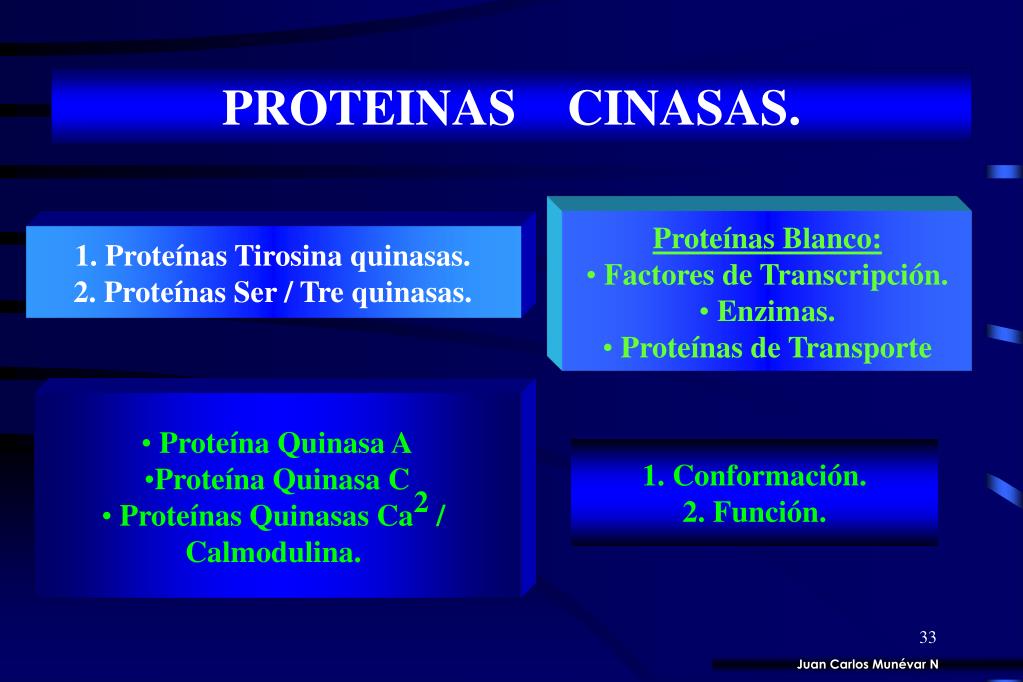 PROTEINAS CINASAS.

1. Proteínas Tirosina quinasas.
2. Proteínas Ser / Tre quinasas.

Proteínas Blanco:
• Factores de Transcripción.
• Enzimas.
• Proteínas de Transporte

• Proteína Quinasa A
•Proteína Quinasa C
• Proteínas Quinasas $Ca^{2}$ / Calmodulina.

1. Conformación.
2. Función.

33

Juan Carlos Munévar N